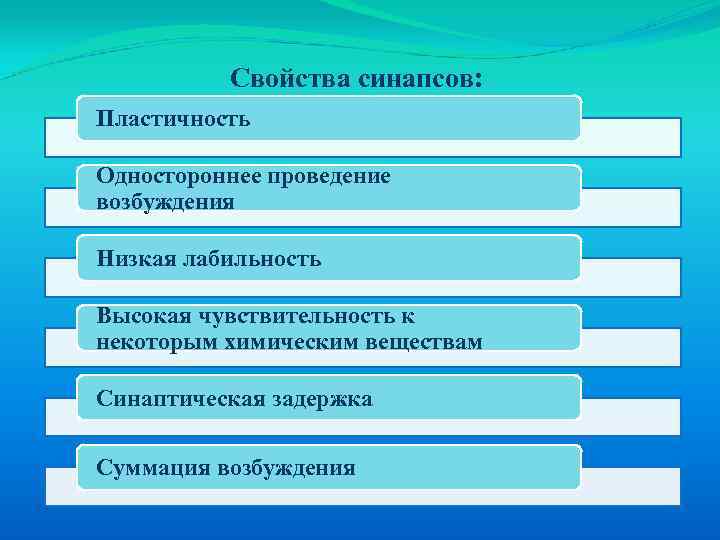 Свойства синапсов:

Пластичность

Одностороннее проведение возбуждения

Низкая лабильность

Высокая чувствительность к некоторым химическим веществам

Синаптическая задержка

Суммация возбуждения